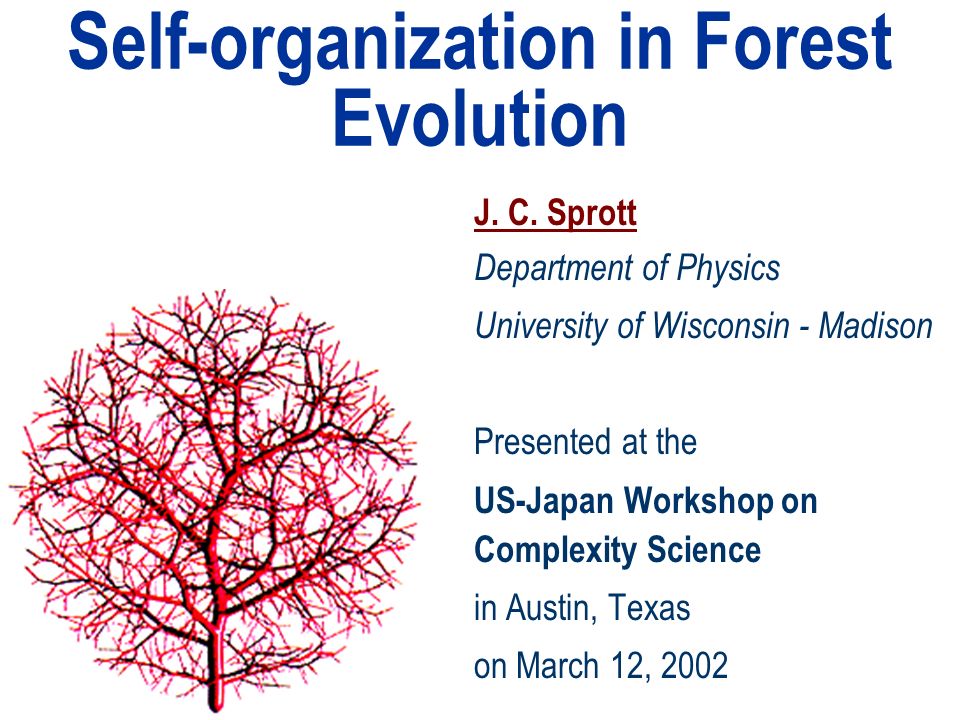 Self-organization in Forest Evolution

J. C. Sprott

Department of Physics

University of Wisconsin - Madison

Presented at the

US-Japan Workshop on Complexity Science

in Austin, Texas

on March 12, 2002